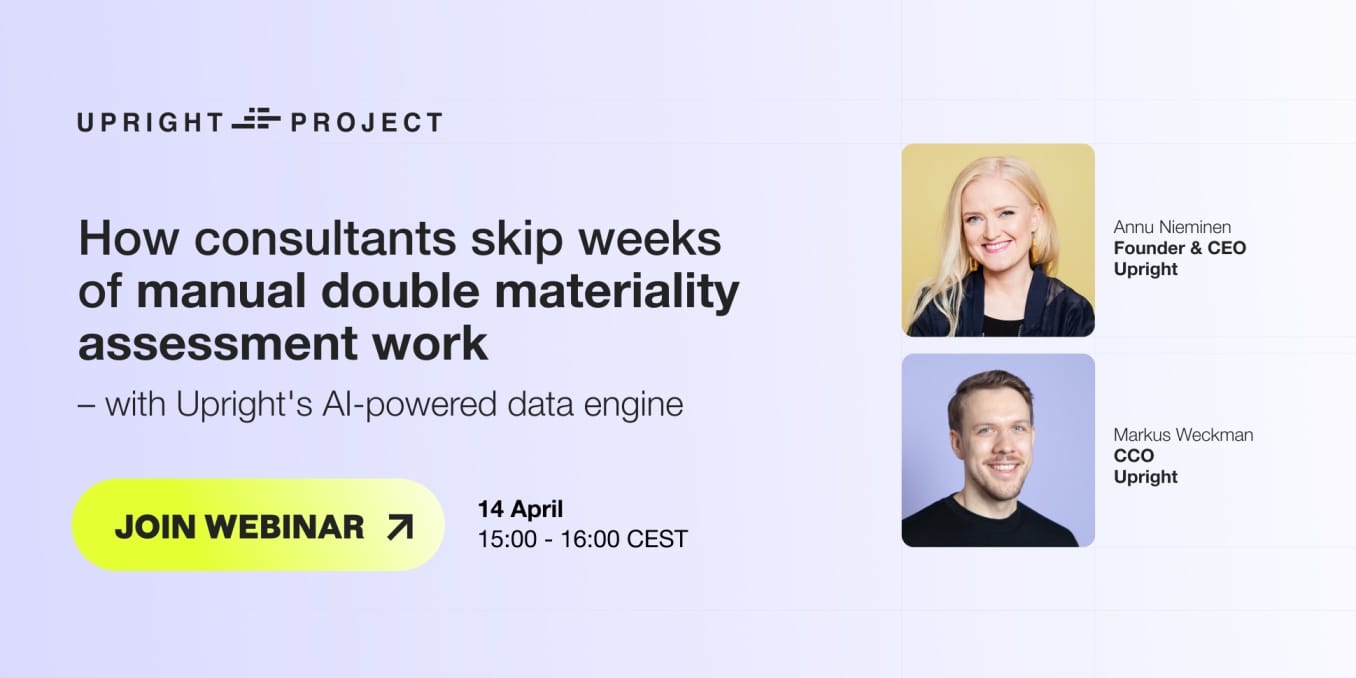 UPRIGHT PROJECT

How consultants skip weeks of manual double materiality assessment work

– with Upright's AI-powered data engine

JOIN WEBINAR

14 April
15:00 - 16:00 CEST

Annu Nieminen
Founder & CEO
Upright

Markus Weckman
CCO
Upright